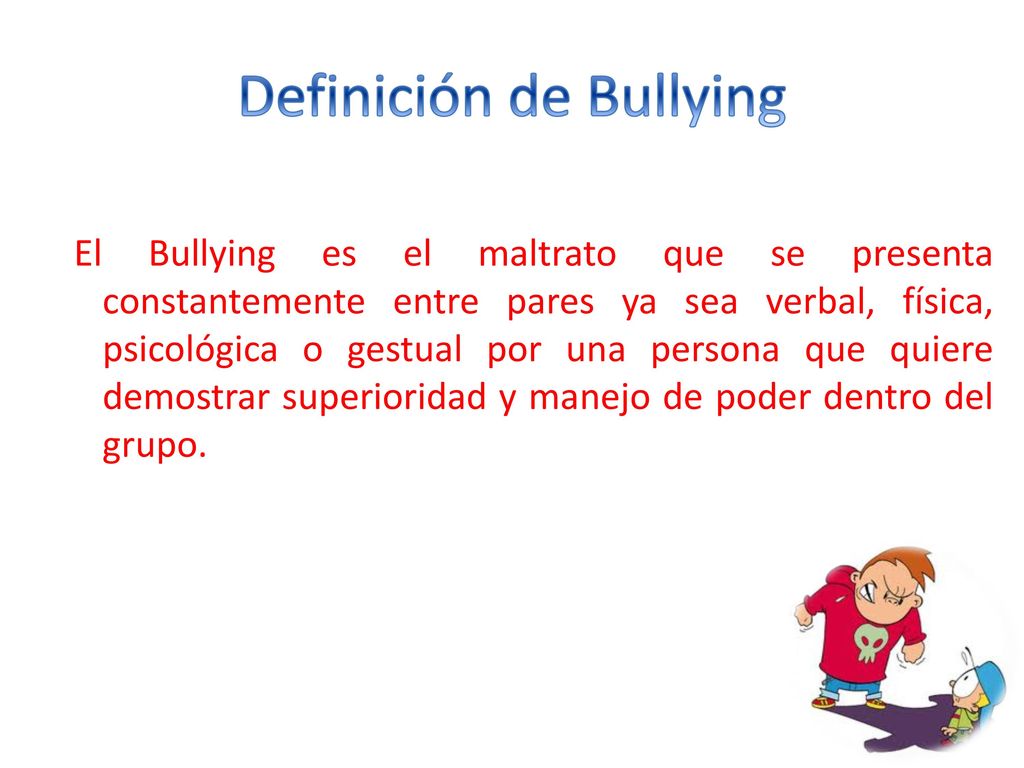 Definición de Bullying

El Bullying es el maltrato que se presenta constantemente entre pares ya sea verbal, física, psicológica o gestual por una persona que quiere demostrar superioridad y manejo de poder dentro del grupo.